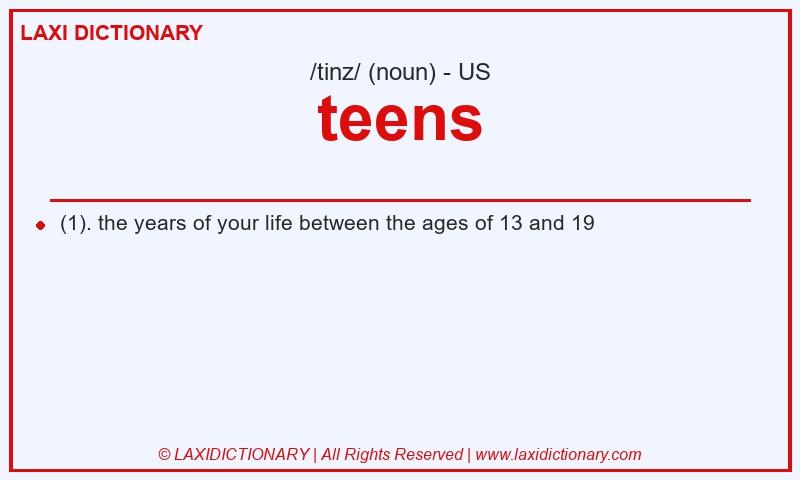 LAXI DICTIONARY

/tinz/ (noun) - US

teens

(1). the years of your life between the ages of 13 and 19

© LAXIDICTIONARY | All Rights Reserved | www.laxidictionary.com